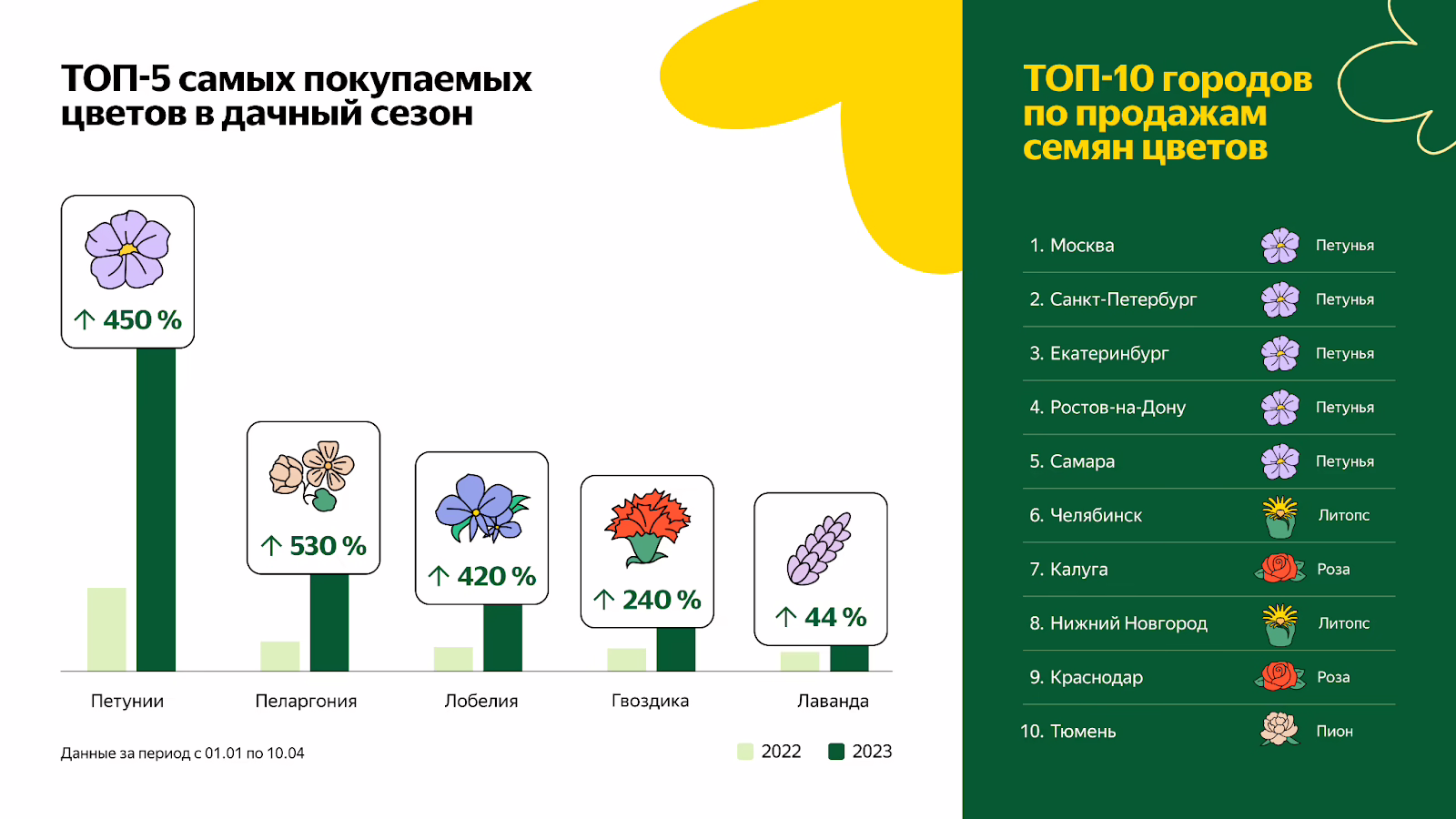 ТОП-5 самых покупаемых цветов в дачный сезон

↑ 450 %

↑ 530 %

↑ 420 %

↑ 240 %

↑ 44 %

Петунии
Пеларгония
Лобелия
Гвоздика
Лаванда

Данные за период с 01.01 по 10.04

2022
2023

ТОП-10 городов по продажам семян цветов

| | |
|---|---|
| 1. Москва | Петунья |
| 2. Санкт-Петербург | Петунья |
| 3. Екатеринбург | Петунья |
| 4. Ростов-на-Дону | Петунья |
| 5. Самара | Петунья |
| 6. Челябинск | Литопс |
| 7. Калуга | Роза |
| 8. Нижний Новгород | Литопс |
| 9. Краснодар | Роза |
| 10. Тюмень | Пион |